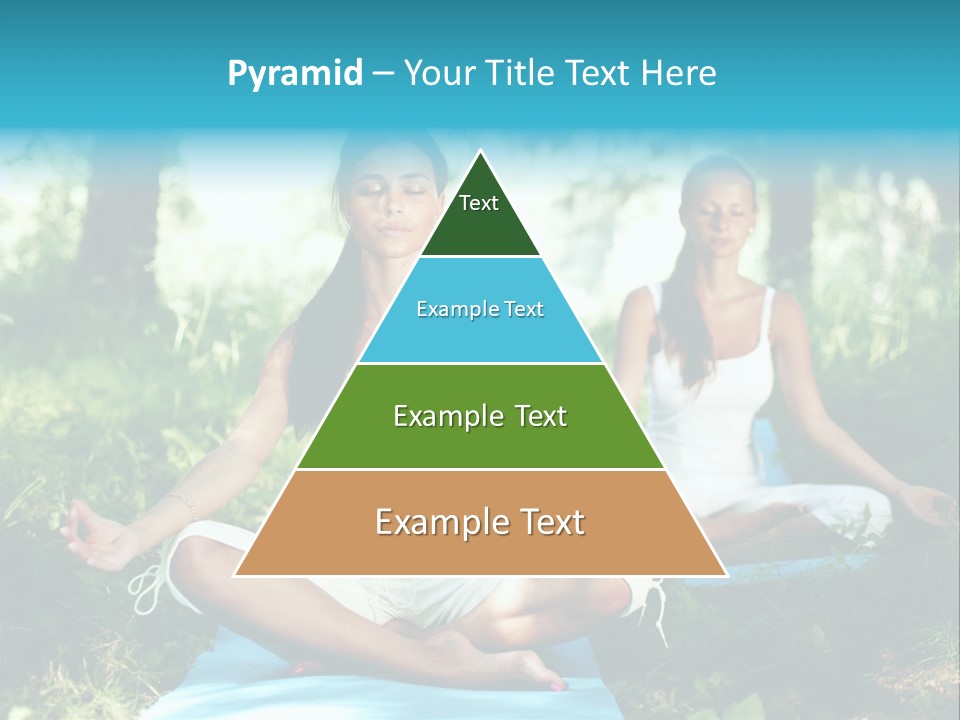 Pyramid – Your Title Text Here

Text

Example Text

Example Text

Example Text